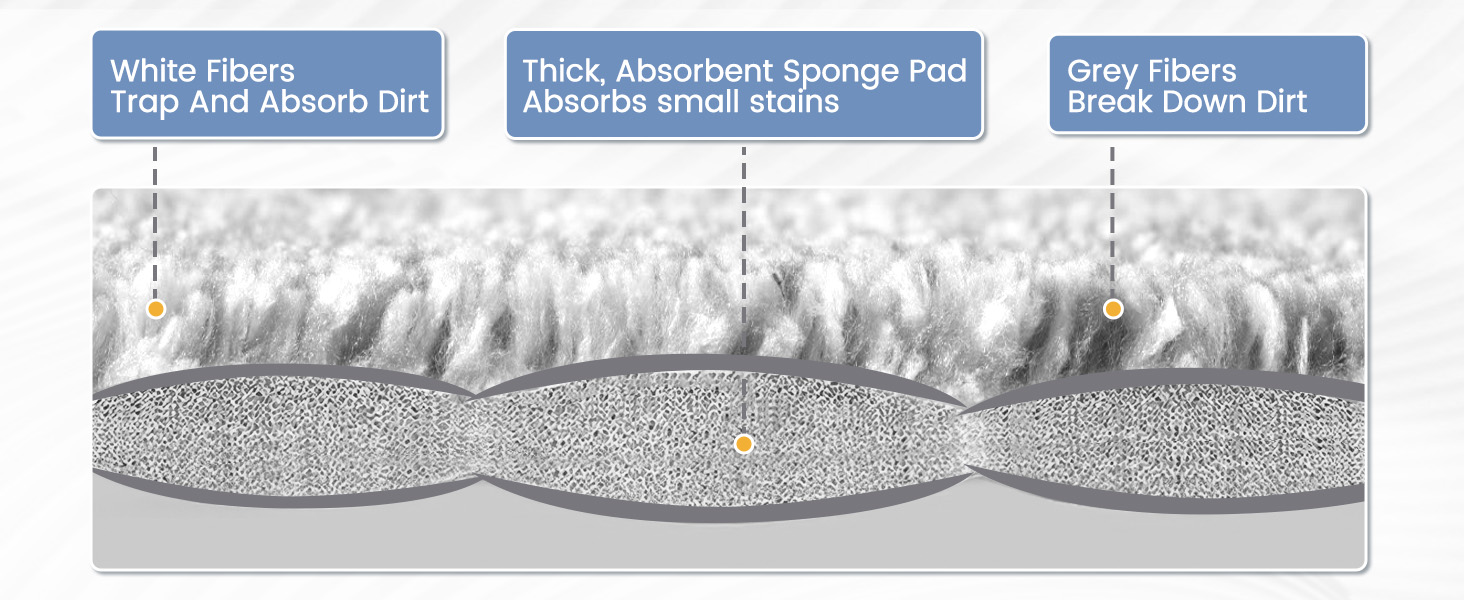 White Fibers
Trap And Absorb Dirt

Thick, Absorbent Sponge Pad
Absorbs small stains

Grey Fibers
Break Down Dirt